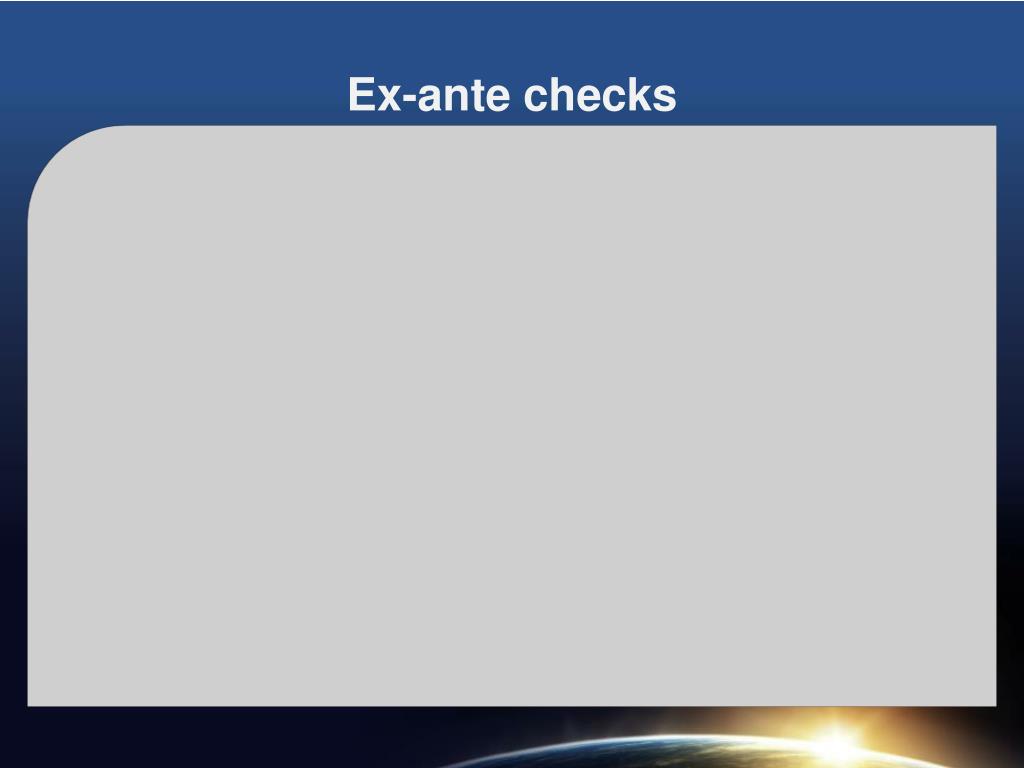 Ex-ante checks